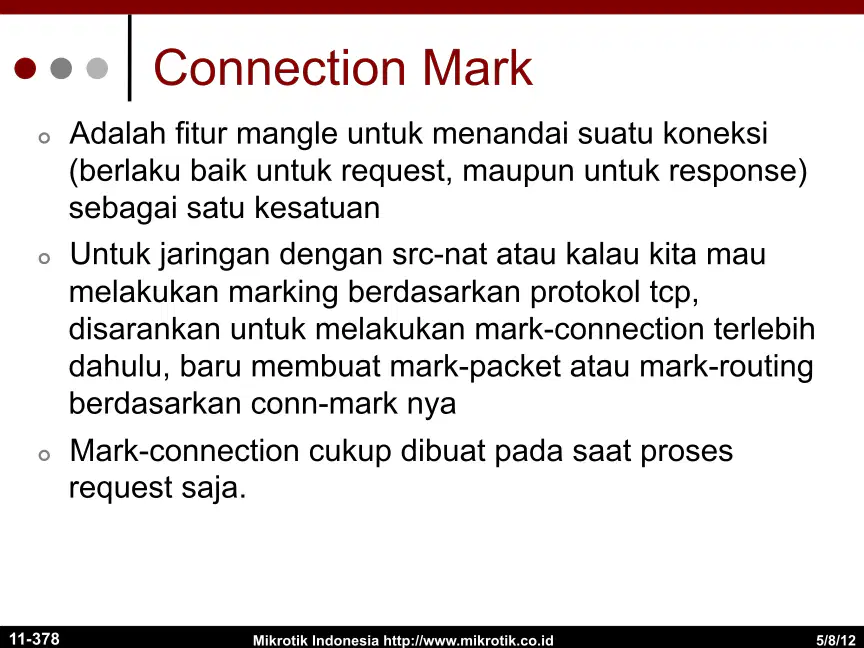 Connection Mark

Adalah fitur mangle untuk menandai suatu koneksi (berlaku baik untuk request, maupun untuk response) sebagai satu kesatuan

Untuk jaringan dengan src-nat atau kalau kita mau melakukan marking berdasarkan protokol tcp, disarankan untuk melakukan mark-connection terlebih dahulu, baru membuat mark-packet atau mark-routing berdasarkan conn-mark nya

Mark-connection cukup dibuat pada saat proses request saja.

11-378 Mikrotik Indonesia http://www.mikrotik.co.id 5/8/12